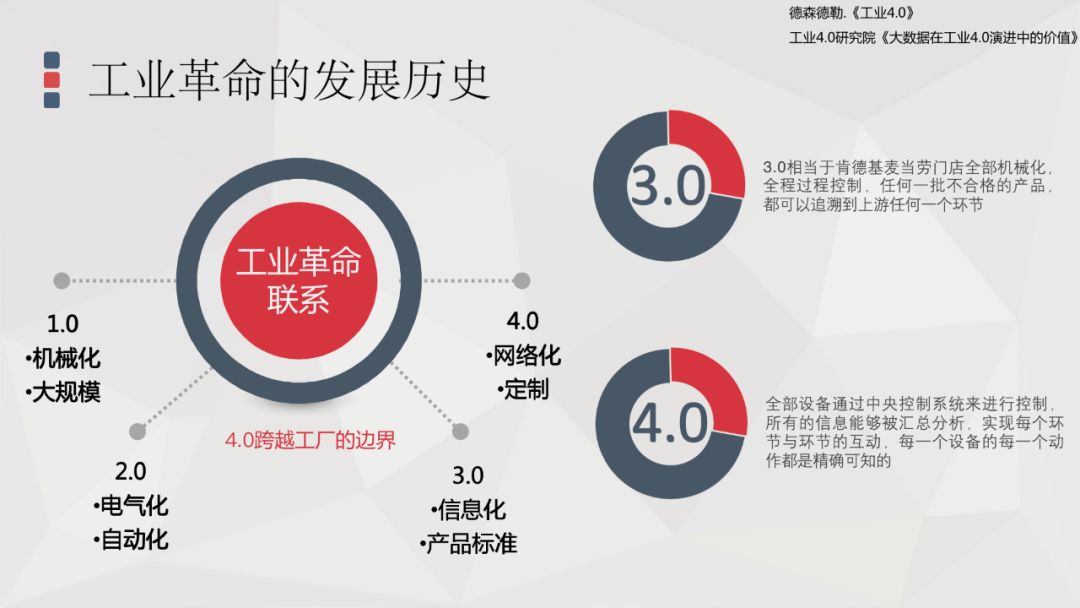 德森德勒.《工业4.0》

工业4.0研究院《大数据在工业4.0演进中的价值》

工业革命的发展历史

工业革命联系

1.0
•机械化
•大规模

2.0
•电气化
•自动化

4.0跨越工厂的边界

3.0
•信息化
•产品标准

4.0
•网络化
•定制

3.0

3.0相当于肯德基麦当劳门店全部机械化，全程过程控制，任何一批不合格的产品，都可以追溯到上游任何一个环节

4.0

全部设备通过中央控制系统来进行控制，所有的信息能够被汇总分析，实现每个环节与环节的互动，每一个设备的每一个动作都是精确可知的